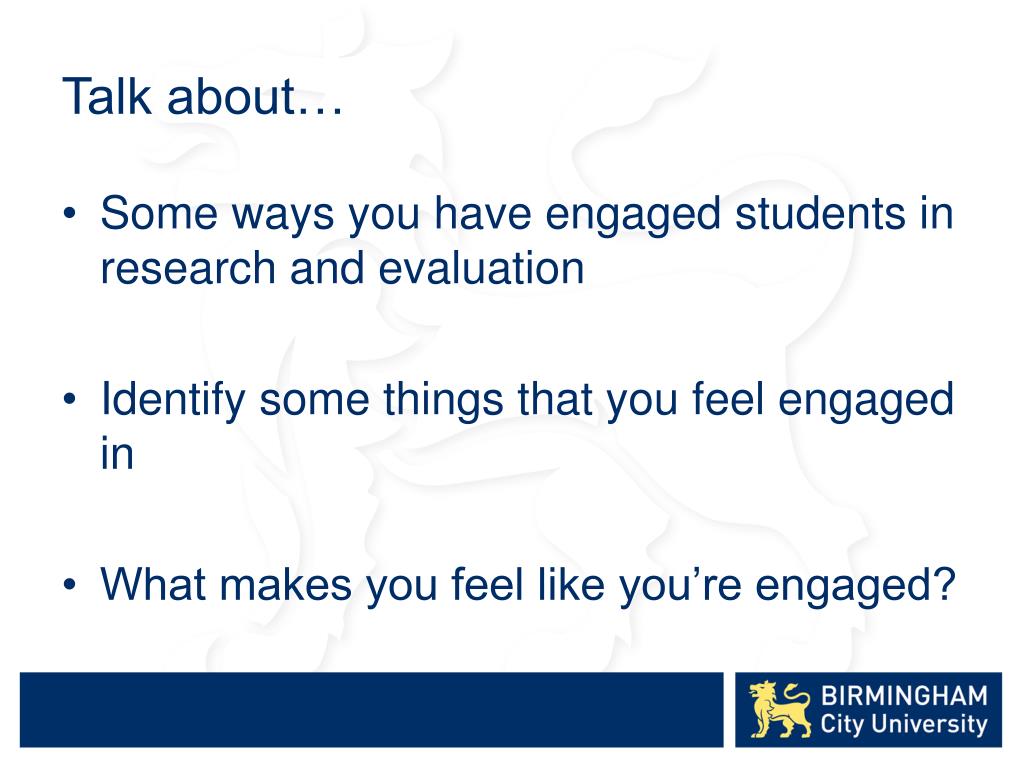 Talk about…

• Some ways you have engaged students in research and evaluation

• Identify some things that you feel engaged in

• What makes you feel like you're engaged?

BIRMINGHAM
City University